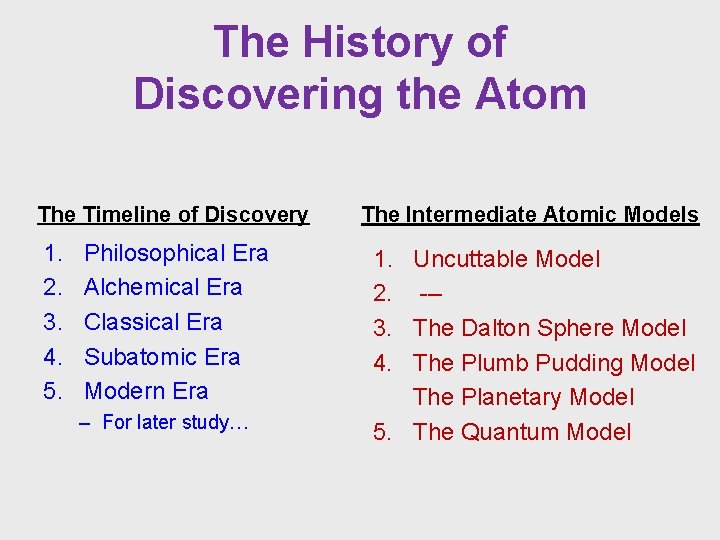 The History of Discovering the Atom

The Timeline of Discovery

1. Philosophical Era
2. Alchemical Era
3. Classical Era
4. Subatomic Era
5. Modern Era
– For later study…

The Intermediate Atomic Models

1. Uncuttable Model
2. --
3. The Dalton Sphere Model
4. The Plumb Pudding Model
The Planetary Model
5. The Quantum Model